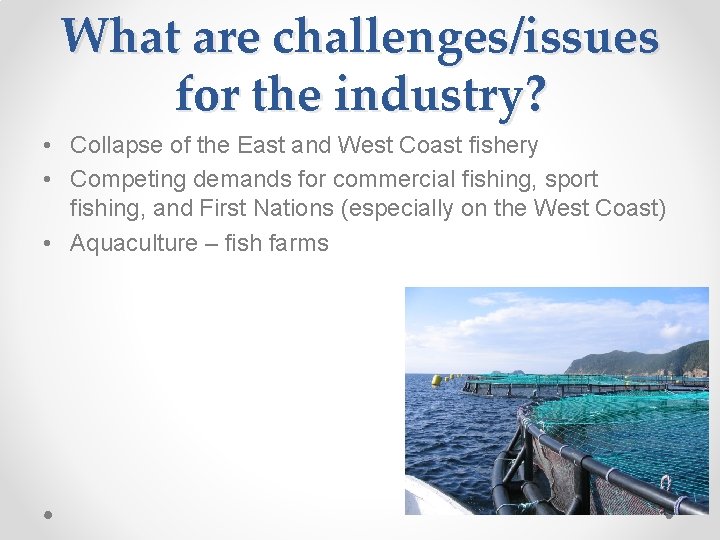 What are challenges/issues for the industry?

• Collapse of the East and West Coast fishery
• Competing demands for commercial fishing, sport fishing, and First Nations (especially on the West Coast)
• Aquaculture – fish farms